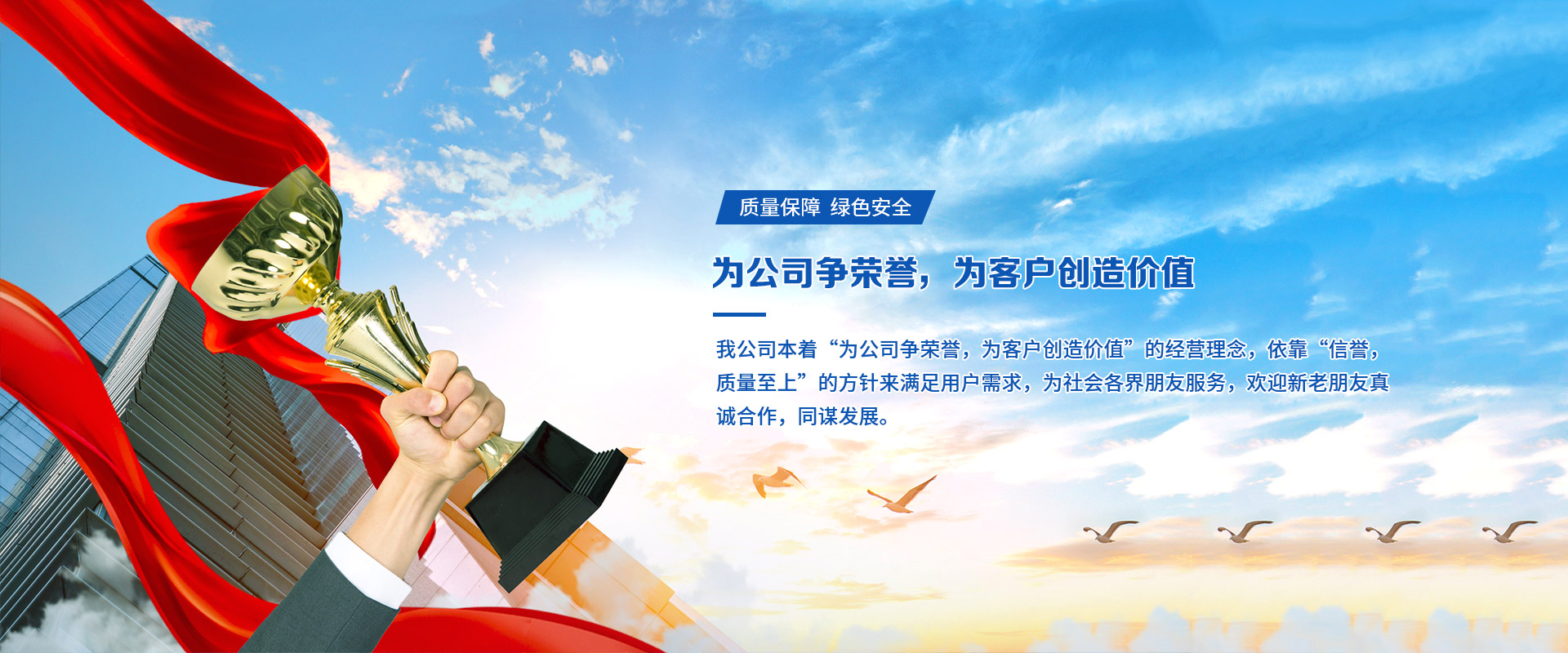 质量保障 绿色安全

为公司争荣誉，为客户创造价值

我公司本着“为公司争荣誉，为客户创造价值”的经营理念，依靠“信誉，质量至上”的方针来满足用户需求，为社会各界朋友服务，欢迎新老朋友真诚合作，同谋发展。